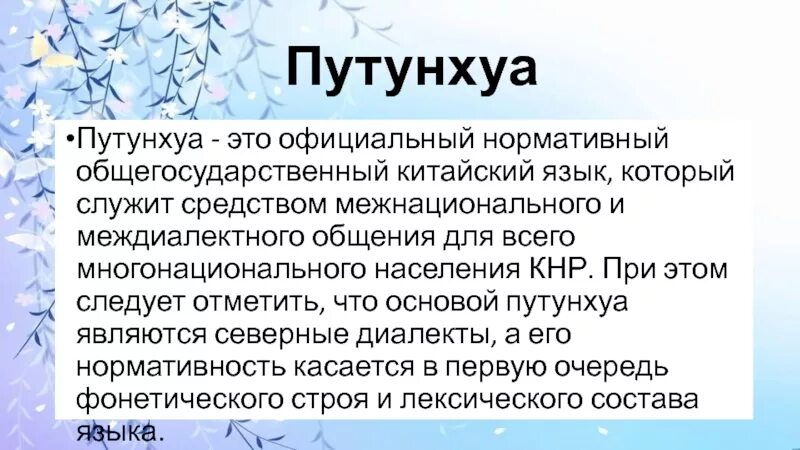 Путунхуа

•Путунхуа - это официальный нормативный общегосударственный китайский язык, который служит средством межнационального и междиалектного общения для всего многонационального населения КНР. При этом следует отметить, что основой путунхуа являются северные диалекты, а его нормативность касается в первую очередь фонетического строя и лексического состава языка.